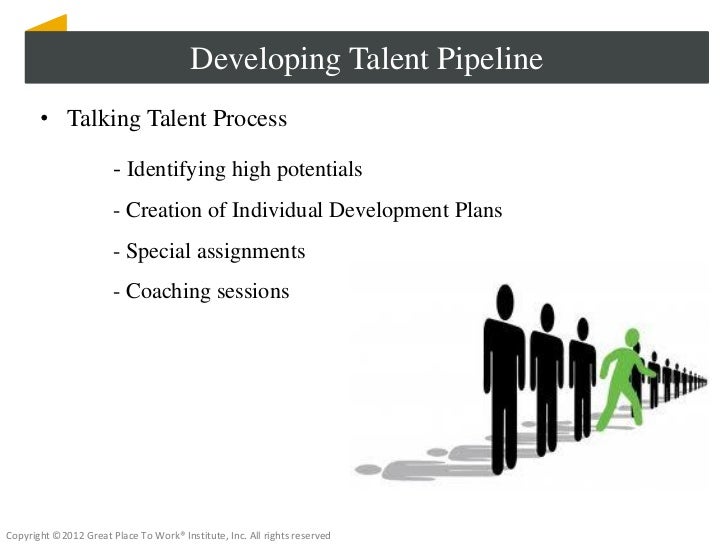 Developing Talent Pipeline

• Talking Talent Process

- Identifying high potentials

- Creation of Individual Development Plans

- Special assignments

- Coaching sessions

Copyright ©2012 Great Place To Work® Institute, Inc. All rights reserved